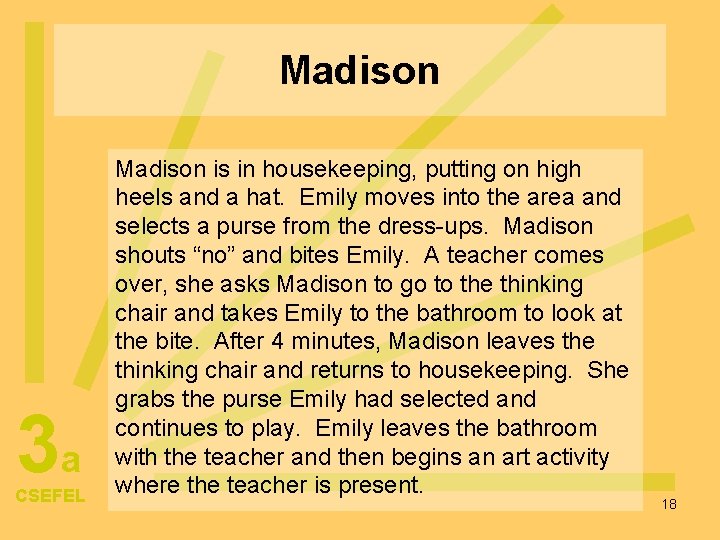 Madison

Madison is in housekeeping, putting on high heels and a hat. Emily moves into the area and selects a purse from the dress-ups. Madison shouts “no” and bites Emily. A teacher comes over, she asks Madison to go to the thinking chair and takes Emily to the bathroom to look at the bite. After 4 minutes, Madison leaves the thinking chair and returns to housekeeping. She grabs the purse Emily had selected and continues to play. Emily leaves the bathroom with the teacher and then begins an art activity where the teacher is present.

3a
CSEFEL

18